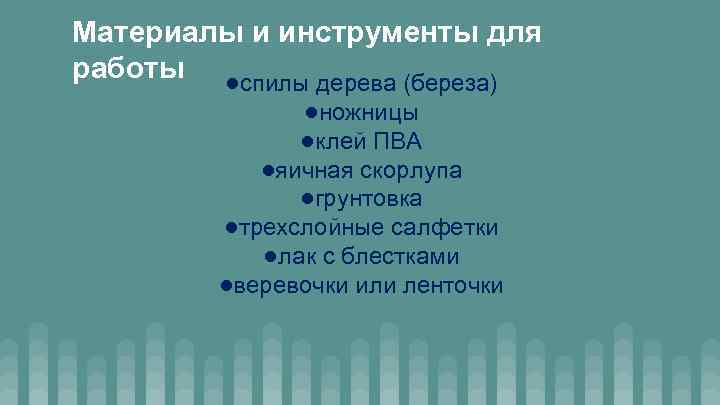 Материалы и инструменты для работы

●спилы дерева (береза)
●ножницы
●клей ПВА
●яичная скорлупа
●грунтовка
●трехслойные салфетки
●лак с блестками
●веревочки или ленточки